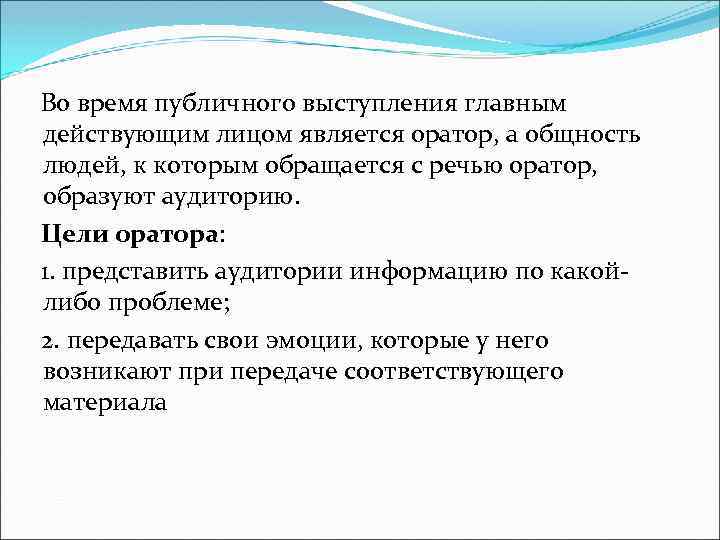 Во время публичного выступления главным действующим лицом является оратор, а общность людей, к которым обращается с речью оратор, образуют аудиторию.

Цели оратора:

1. представить аудитории информацию по какой-либо проблеме;

2. передавать свои эмоции, которые у него возникают при передаче соответствующего материала